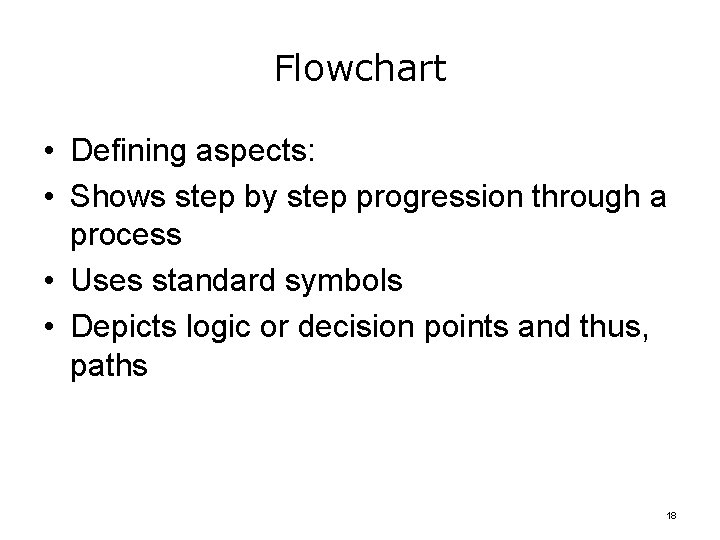 Flowchart

• Defining aspects:
• Shows step by step progression through a process
• Uses standard symbols
• Depicts logic or decision points and thus, paths

18